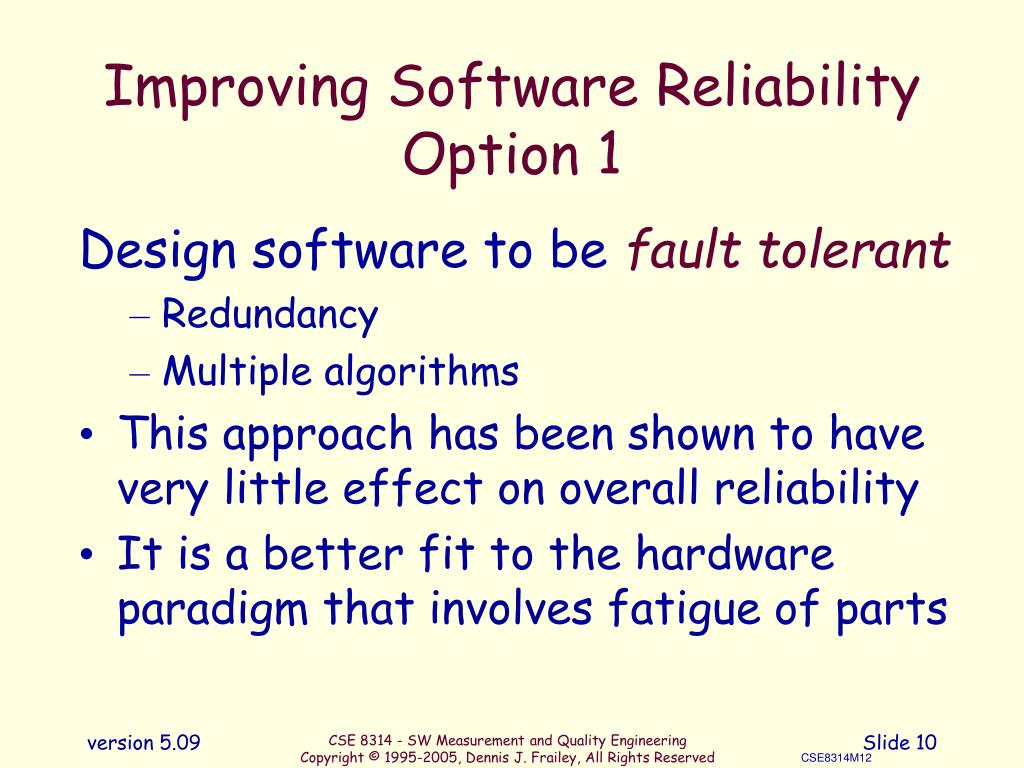 Improving Software Reliability
Option 1

Design software to be fault tolerant

– Redundancy
– Multiple algorithms

• This approach has been shown to have very little effect on overall reliability
• It is a better fit to the hardware paradigm that involves fatigue of parts

version 5.09

CSE 8314 - SW Measurement and Quality Engineering
Copyright © 1995-2005, Dennis J. Frailey, All Rights Reserved

Slide 10

CSE8314M12